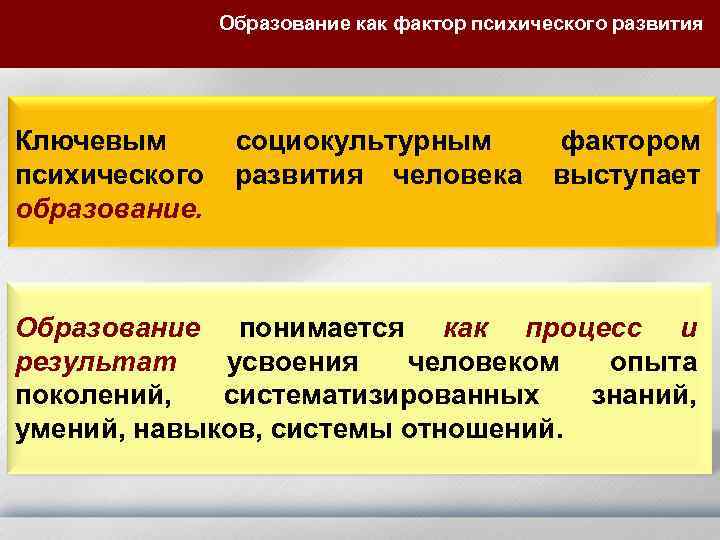 Образование как фактор психического развития

Ключевым социокультурным фактором психического развития человека выступает образование.

Образование понимается как процесс и результат усвоения человеком опыта поколений, систематизированных знаний, умений, навыков, системы отношений.